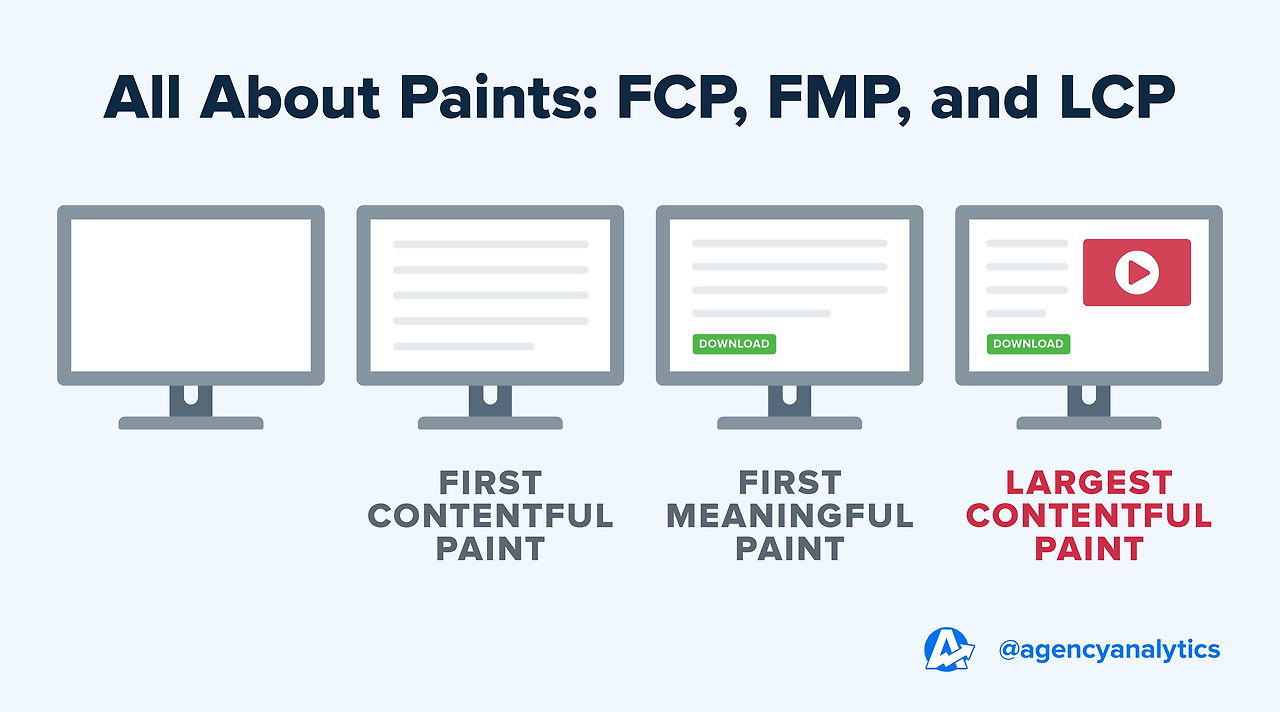 All About Paints: FCP, FMP, and LCP

DOWNLOAD

DOWNLOAD

FIRST CONTENTFUL PAINT

FIRST MEANINGFUL PAINT

LARGEST CONTENTFUL PAINT

@agencyanalytics